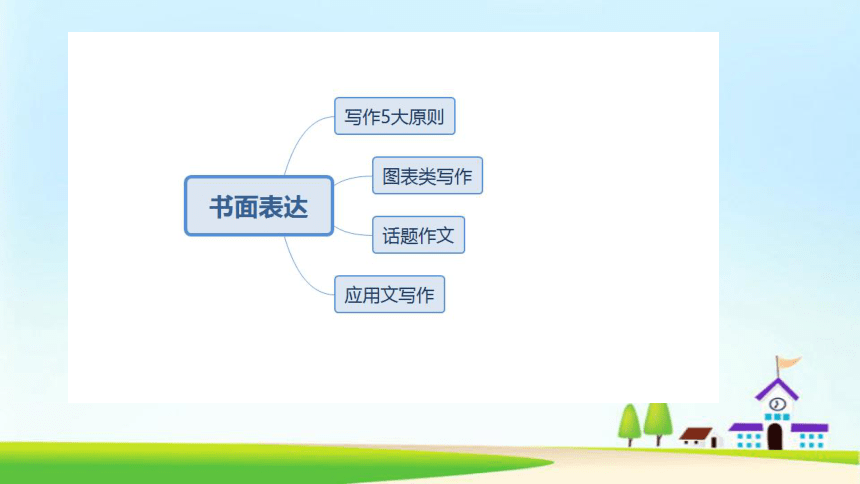 书面表达

写作5大原则

图表类写作

话题作文

应用文写作